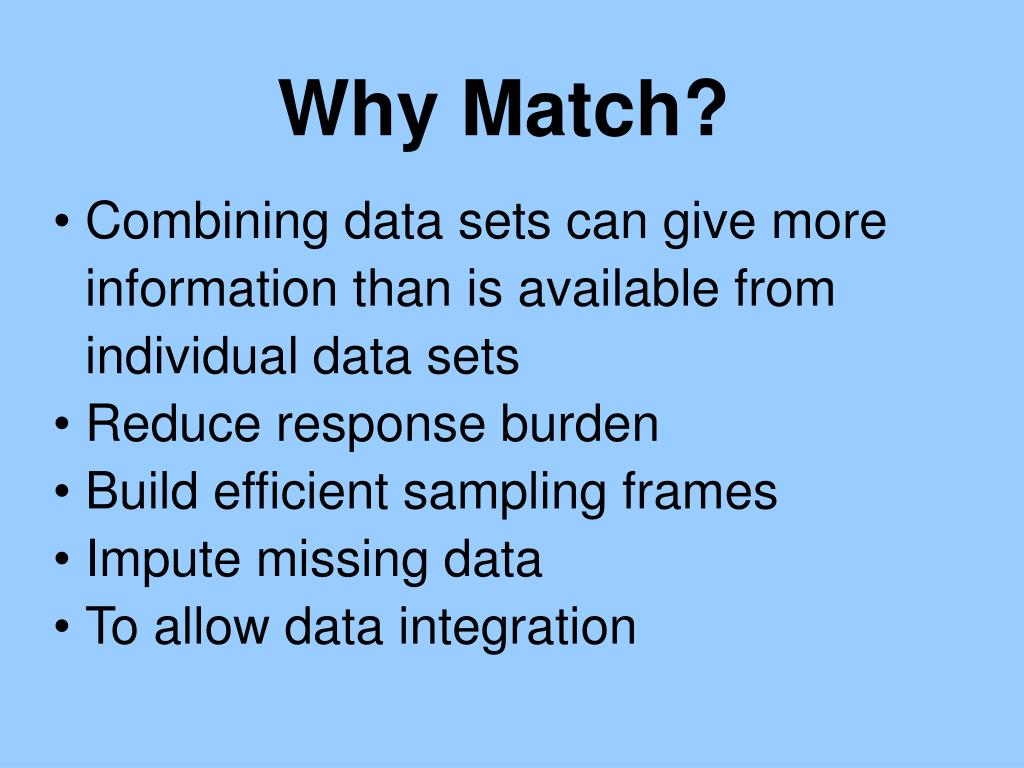 Why Match?

• Combining data sets can give more information than is available from individual data sets
• Reduce response burden
• Build efficient sampling frames
• Impute missing data
• To allow data integration